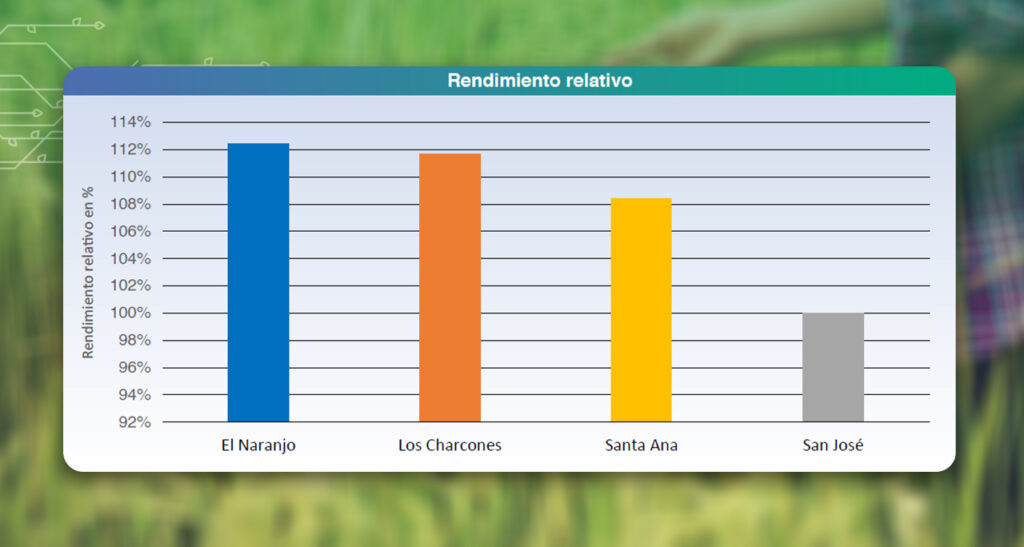 Rendimiento relativo

Rendimiento relativo en %

114%
112%
110%
108%
106%
104%
102%
100%
98%
96%
94%
92%

El Naranjo
Los Charcones
Santa Ana
San José